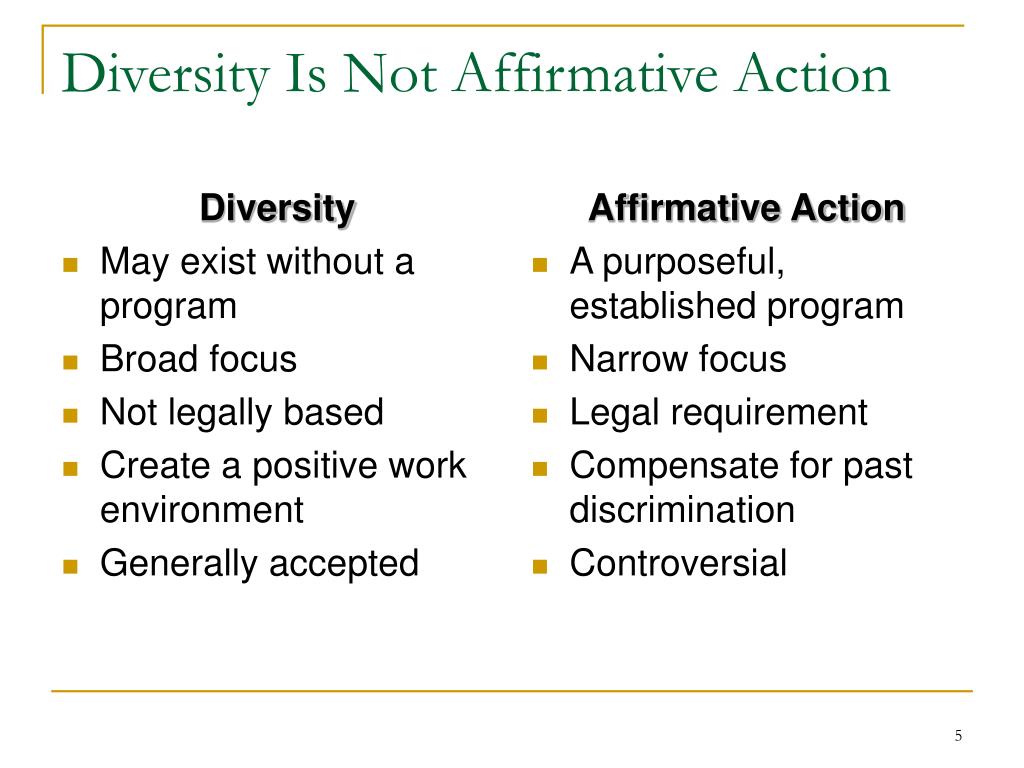 Diversity Is Not Affirmative Action

Diversity

- May exist without a program
- Broad focus
- Not legally based
- Create a positive work environment
- Generally accepted

Affirmative Action

- A purposeful, established program
- Narrow focus
- Legal requirement
- Compensate for past discrimination
- Controversial

5